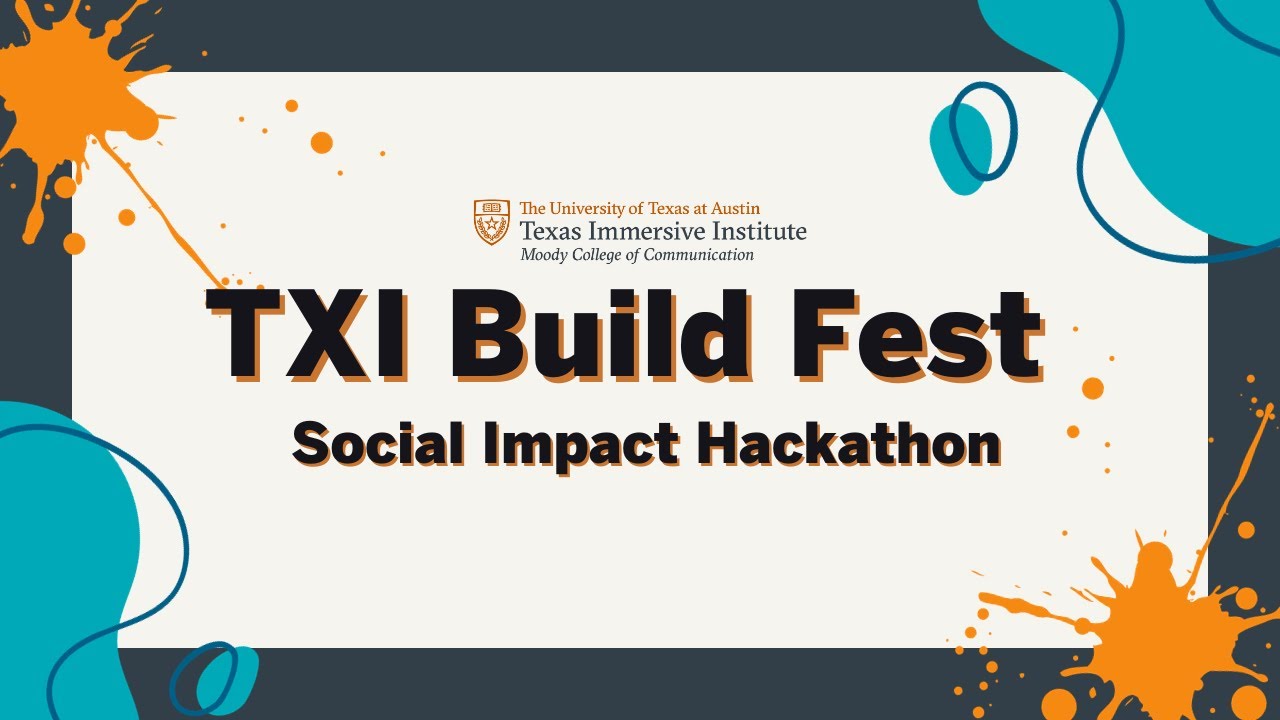 The University of Texas at Austin
Texas Immersive Institute
Moody College of Communication

TXI Build Fest

Social Impact Hackathon